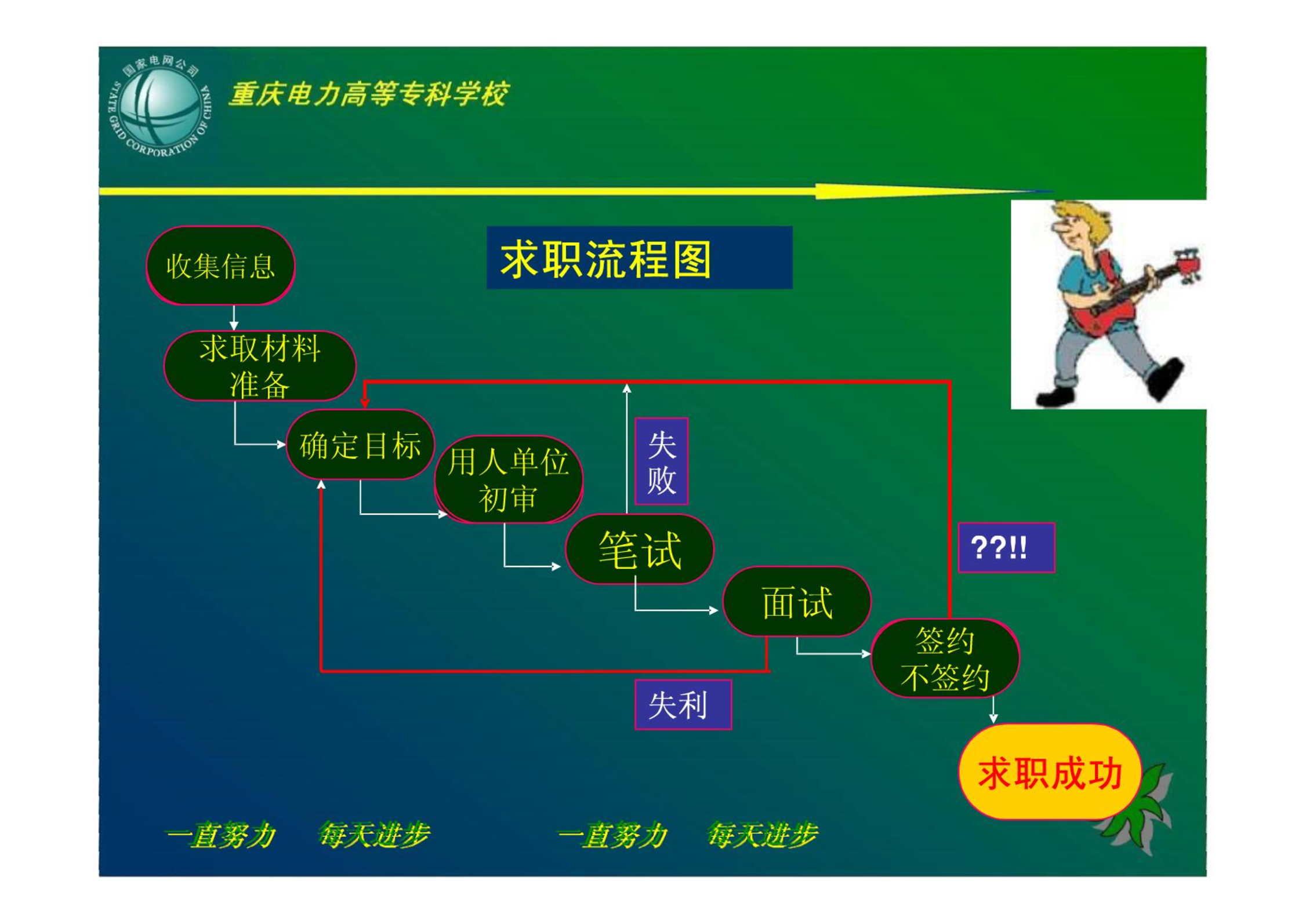 国家电网公司
STATE GRID CORPORATION OF CHINA
重庆电力高等专科学校

求职流程图

收集信息
求取材料准备
确定目标
用人单位初审
失败
笔试
面试
??!!
签约
不签约
失利
求职成功

一直努力 每天进步 一直努力 每天进步